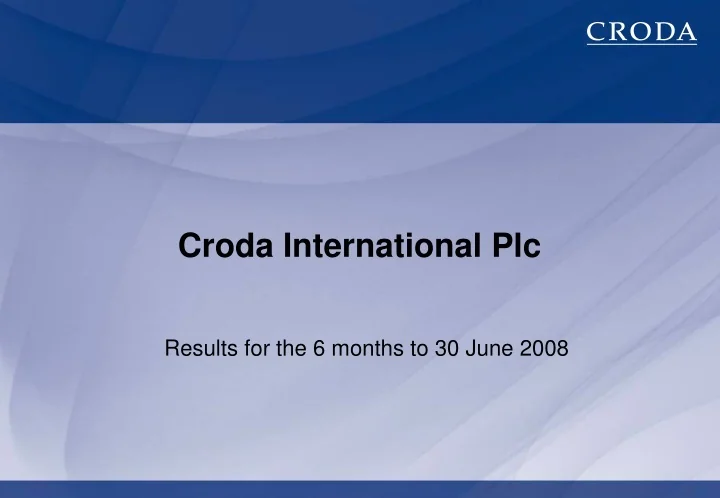 CRODA

Croda International Plc

Results for the 6 months to 30 June 2008